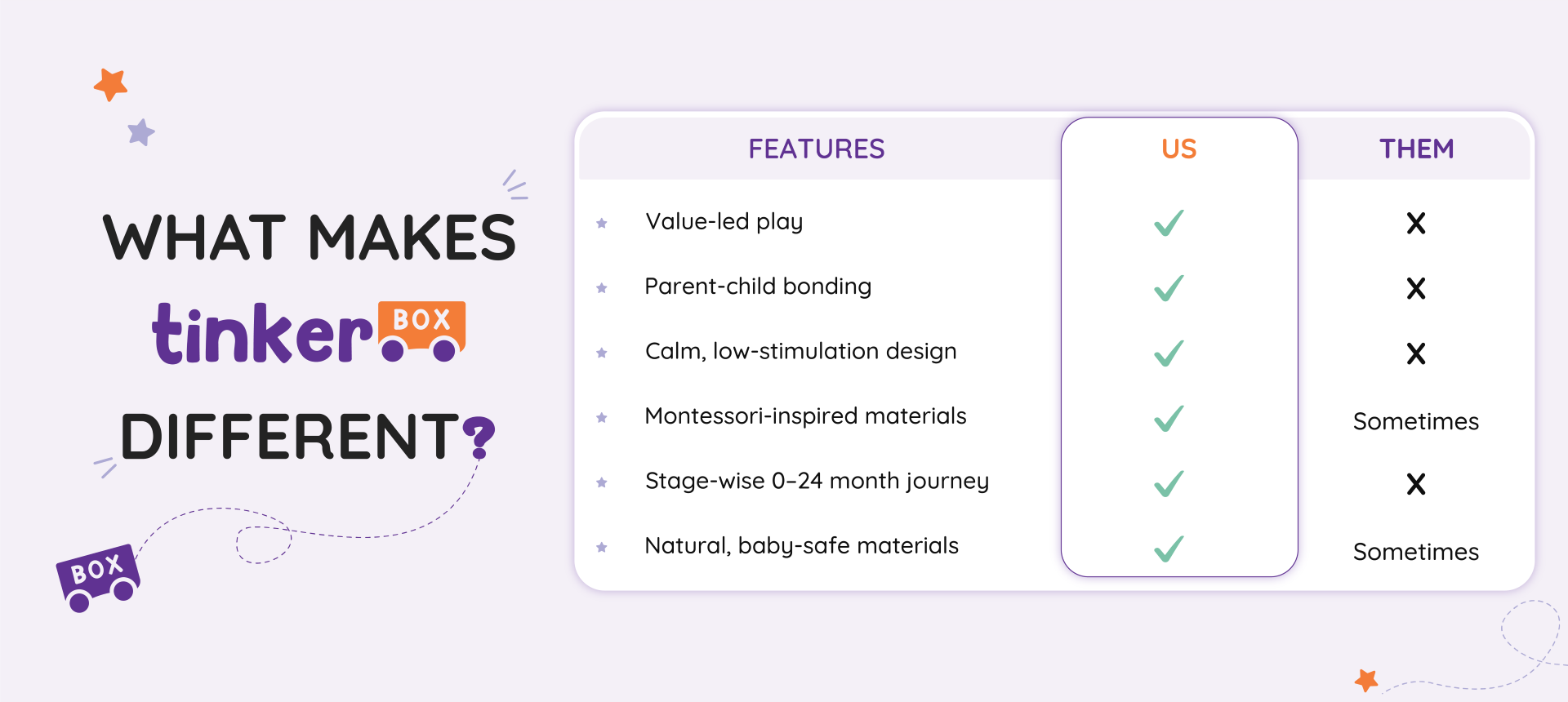 WHAT MAKES tinker BOX DIFFERENT?

BOX

| FEATURES | US | THEM |
|---|---|---|
| Value-led play | ✓ | X |
| Parent-child bonding | ✓ | X |
| Calm, low-stimulation design | ✓ | X |
| Montessori-inspired materials | ✓ | Sometimes |
| Stage-wise 0–24 month journey | ✓ | X |
| Natural, baby-safe materials | ✓ | Sometimes |